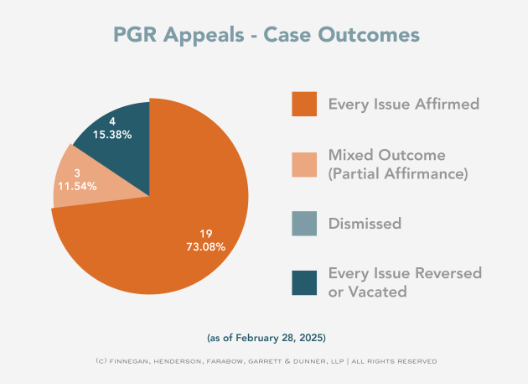 PGR Appeals - Case Outcomes

4
15.38%

3
11.54%

19
73.08%

Every Issue Affirmed

Mixed Outcome (Partial Affirmance)

Dismissed

Every Issue Reversed or Vacated

(as of February 28, 2025)

(C) FINNEGAN, HENDERSON, FARABOW, GARRETT & DUNNER, LLP | ALL RIGHTS RESERVED